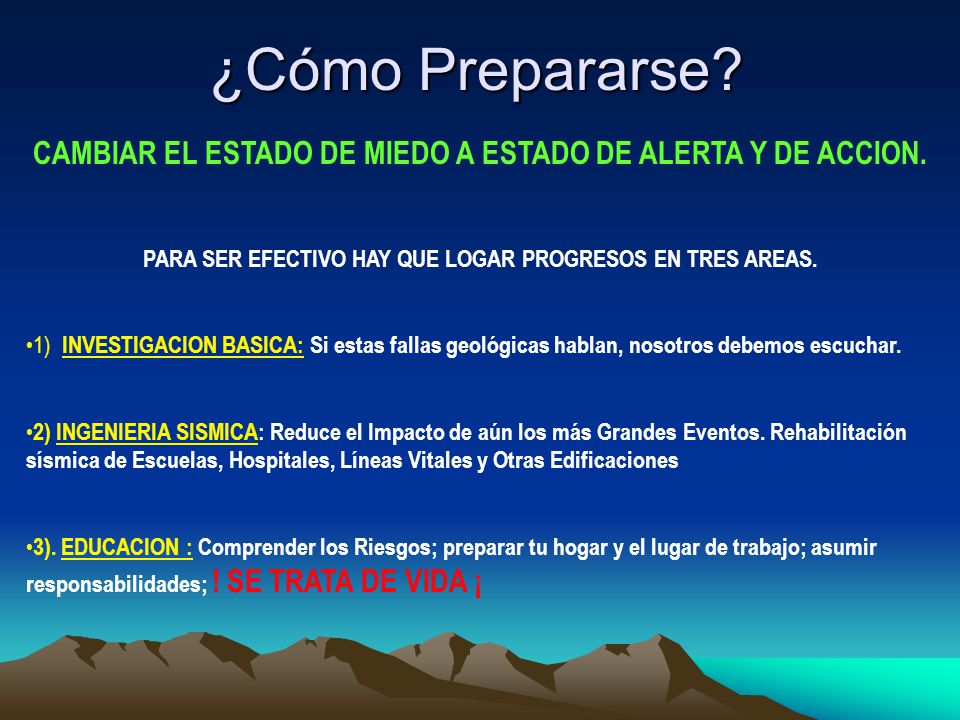 ¿Cómo Prepararse?

CAMBIAR EL ESTADO DE MIEDO A ESTADO DE ALERTA Y DE ACCION.

PARA SER EFECTIVO HAY QUE LOGAR PROGRESOS EN TRES AREAS.

•1) INVESTIGACION BASICA: Si estas fallas geológicas hablan, nosotros debemos escuchar.

•2) INGENIERIA SISMICA: Reduce el Impacto de aún los más Grandes Eventos. Rehabilitación sísmica de Escuelas, Hospitales, Líneas Vitales y Otras Edificaciones

•3). EDUCACION : Comprender los Riesgos; preparar tu hogar y el lugar de trabajo; asumir responsabilidades; ! SE TRATA DE VIDA ¡